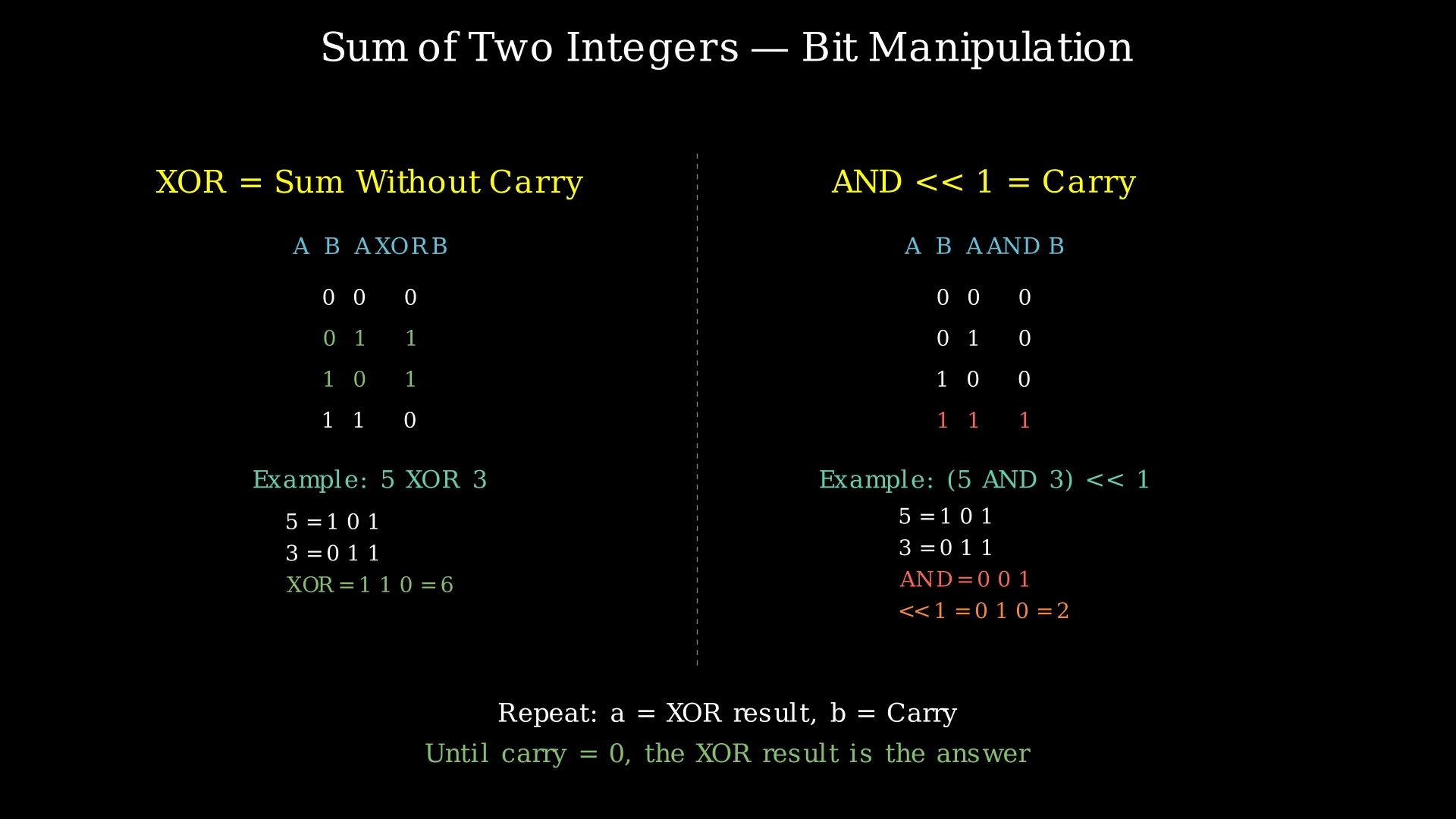 Sum of Two Integers — Bit Manipulation

XOR = Sum Without Carry

| A | B | A XOR B |
|---|---|---|
| 0 | 0 | 0 |
| 0 | 1 | 1 |
| 1 | 0 | 1 |
| 1 | 1 | 0 |

Example: 5 XOR 3

5 = 1 0 1
3 = 0 1 1
XOR = 1 1 0 = 6

AND << 1 = Carry

| A | B | A AND B |
|---|---|---|
| 0 | 0 | 0 |
| 0 | 1 | 0 |
| 1 | 0 | 0 |
| 1 | 1 | 1 |

Example: (5 AND 3) << 1

5 = 1 0 1
3 = 0 1 1
AND = 0 0 1
<< 1 = 0 1 0 = 2

Repeat: a = XOR result, b = Carry
Until carry = 0, the XOR result is the answer